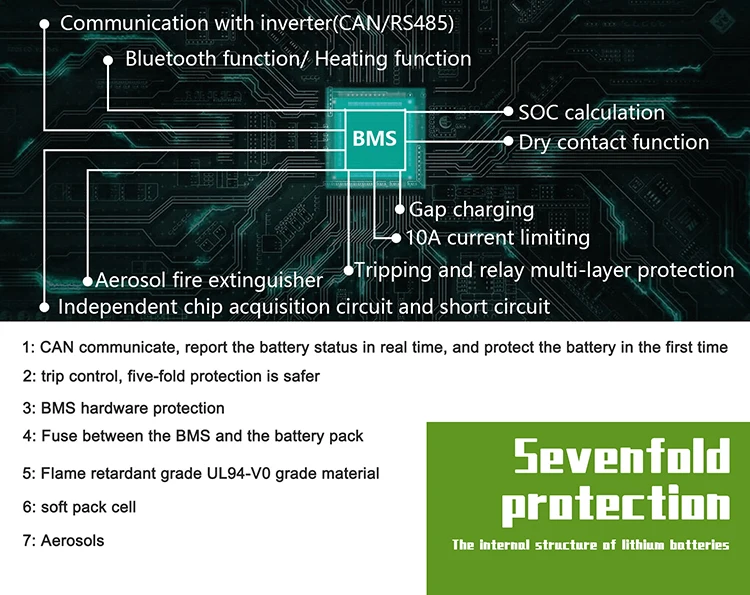 Communication with inverter(CAN/RS485)

Bluetooth function/ Heating function

BMS

SOC calculation

Dry contact function

Gap charging

10A current limiting

Tripping and relay multi-layer protection

Aerosol fire extinguisher

Independent chip acquisition circuit and short circuit

1: CAN communicate, report the battery status in real time, and protect the battery in the first time

2: trip control, five-fold protection is safer

3: BMS hardware protection

4: Fuse between the BMS and the battery pack

5: Flame retardant grade UL94-V0 grade material

6: soft pack cell

7: Aerosols

Sevenfold protection

The internal structure of lithium batteries